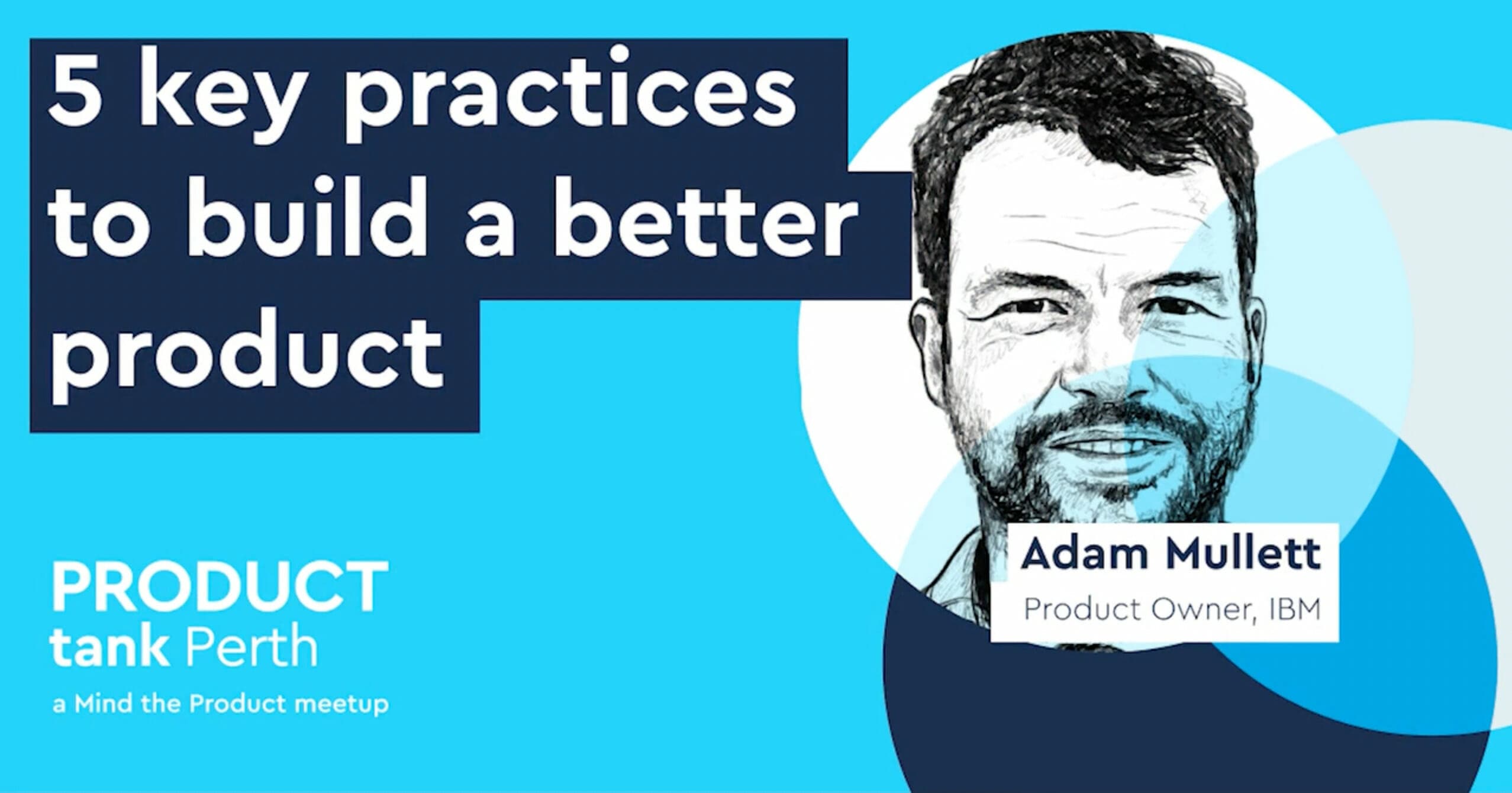 5 key practices to build a better product

Adam Mullett
Product Owner, IBM

PRODUCT
tank Perth
a Mind the Product meetup